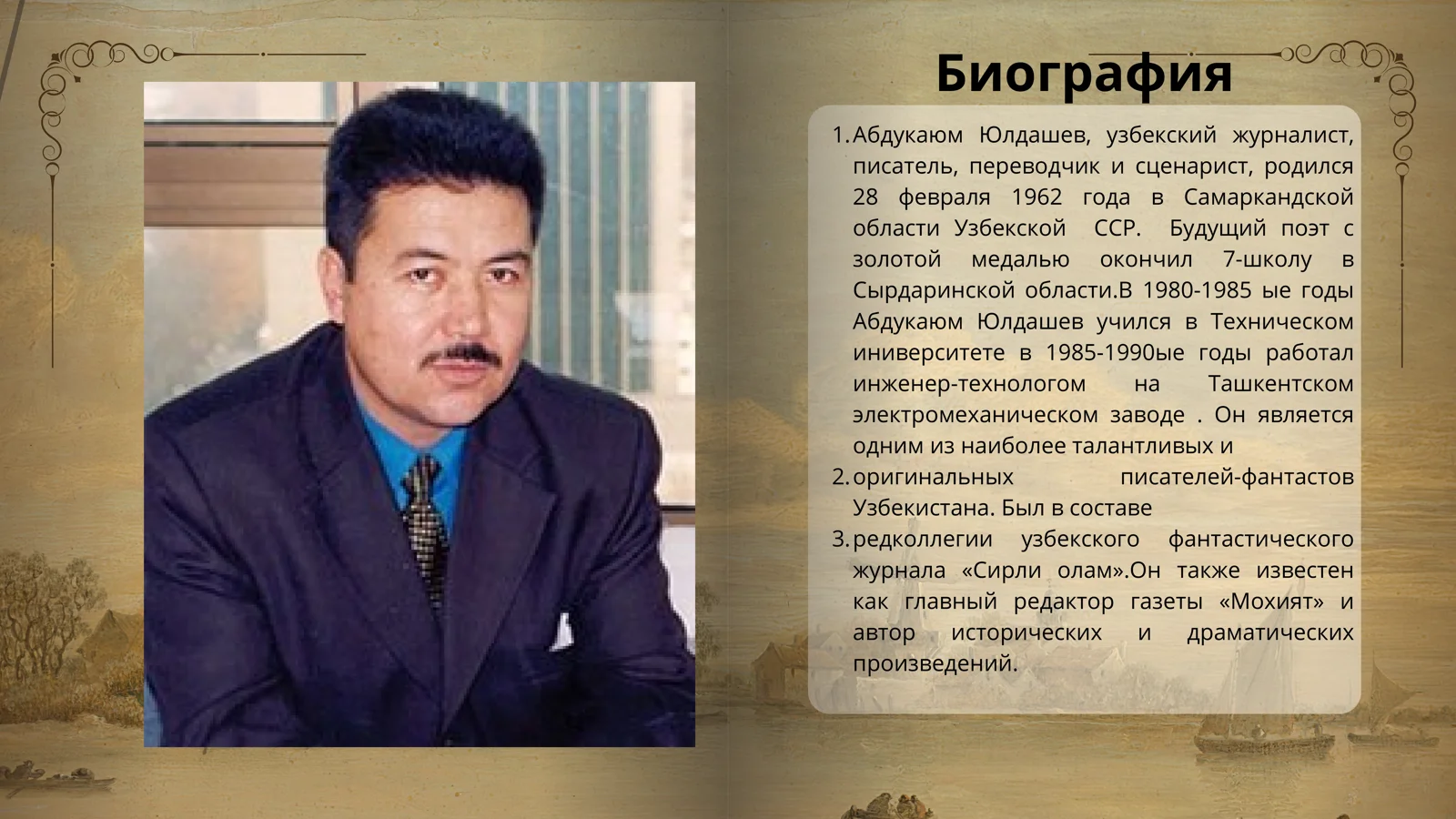 Биография

1. Абдукаюм Юлдашев, узбекский журналист, писатель, переводчик и сценарист, родился 28 февраля 1962 года в Самаркандской области Узбекской ССР. Будущий поэт с золотой медалью окончил 7-школу в Сырдаринской области.В 1980-1985 ые годы Абдукаюм Юлдашев учился в Техническом иниверситете в 1985-1990ые годы работал инженер-технологом на Ташкентском электромеханическом заводе . Он является одним из наиболее талантливых и
2. оригинальных писателей-фантастов Узбекистана. Был в составе
3. редколлегии узбекского фантастического журнала «Сирли олам».Он также известен как главный редактор газеты «Мохият» и автор исторических и драматических произведений.